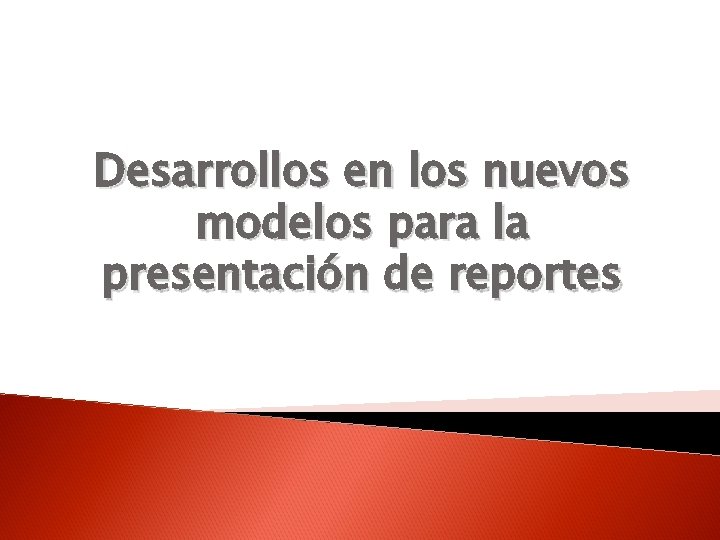 Desarrollos en los nuevos modelos para la presentación de reportes